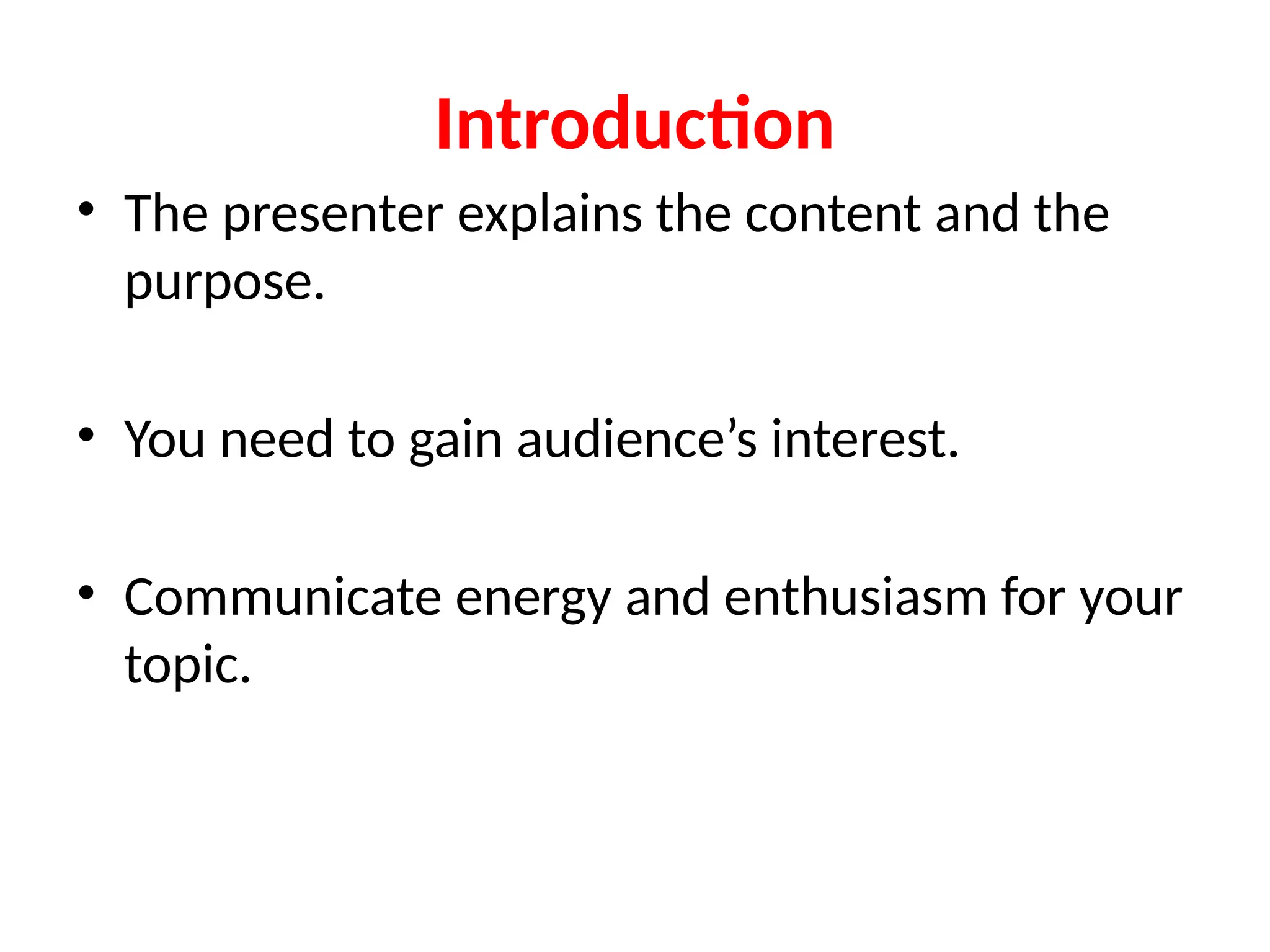 Introduction

• The presenter explains the content and the purpose.

• You need to gain audience’s interest.

• Communicate energy and enthusiasm for your topic.